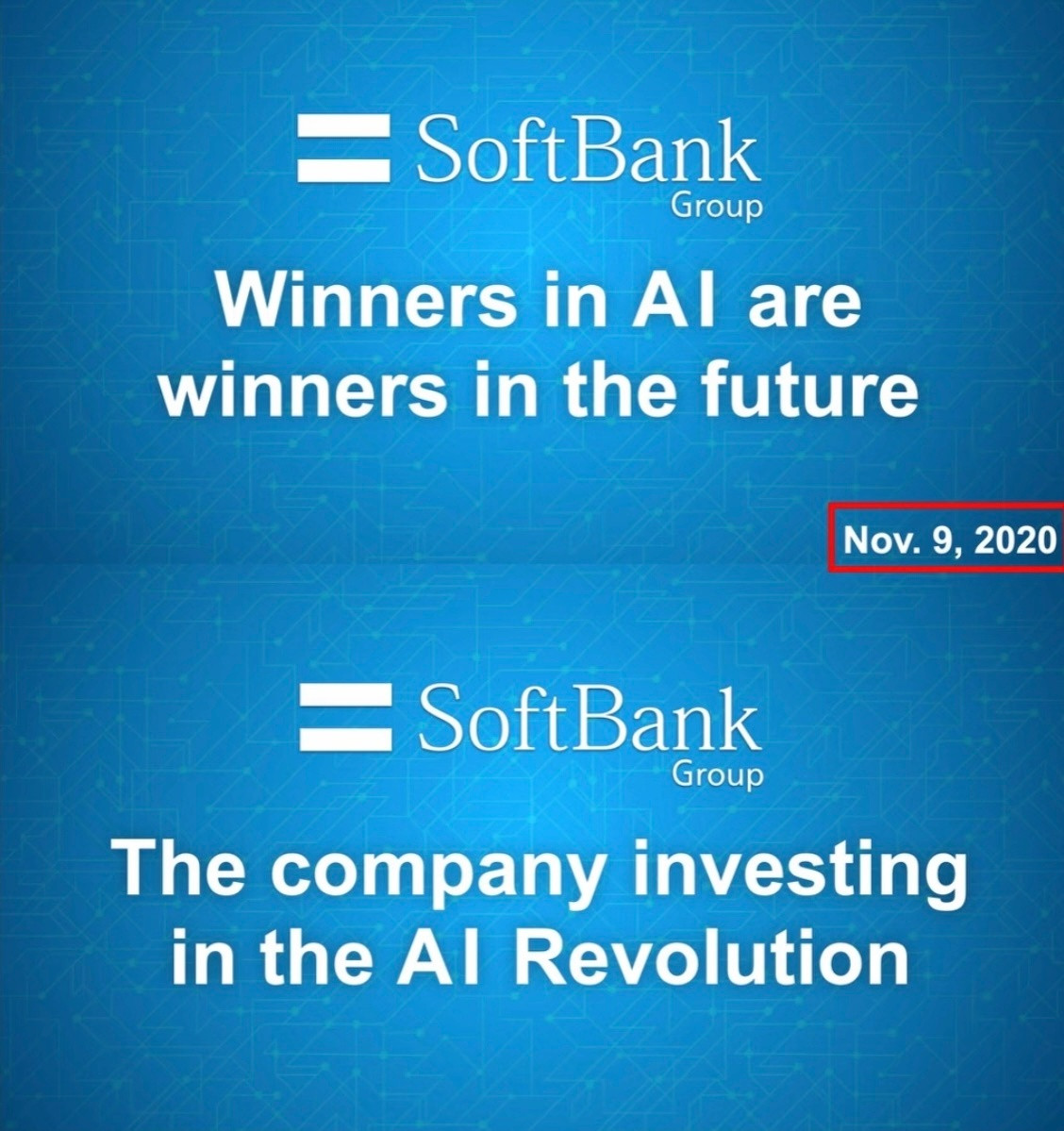 SoftBank
Group

Winners in AI are winners in the future

Nov. 9, 2020

SoftBank
Group

The company investing in the AI Revolution